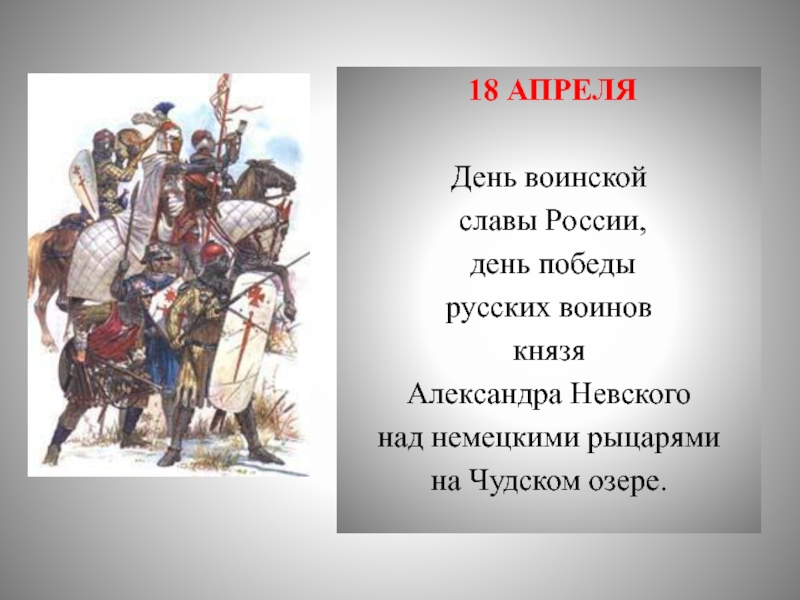 18 АПРЕЛЯ

День воинской славы России, день победы русских воинов князя Александра Невского над немецкими рыцарями на Чудском озере.